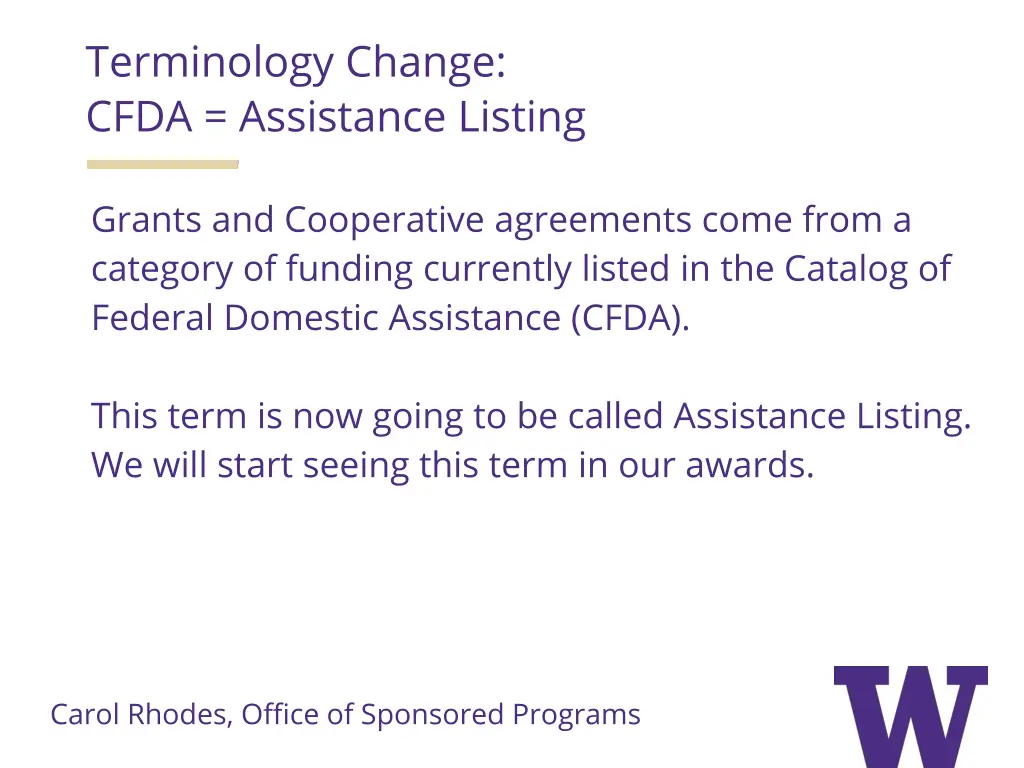 Terminology Change:
CFDA = Assistance Listing

Grants and Cooperative agreements come from a category of funding currently listed in the Catalog of Federal Domestic Assistance (CFDA).

This term is now going to be called Assistance Listing. We will start seeing this term in our awards.

Carol Rhodes, Office of Sponsored Programs

W